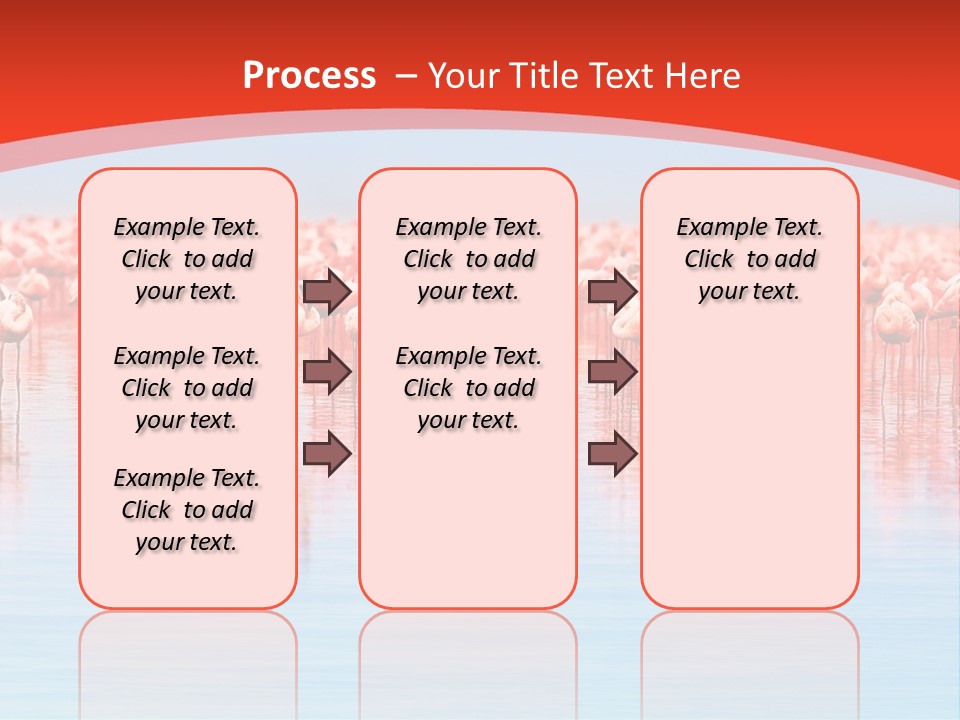 Process – Your Title Text Here

Example Text. Click to add your text.

Example Text. Click to add your text.

Example Text. Click to add your text.

Example Text. Click to add your text.

Example Text. Click to add your text.

Example Text. Click to add your text.